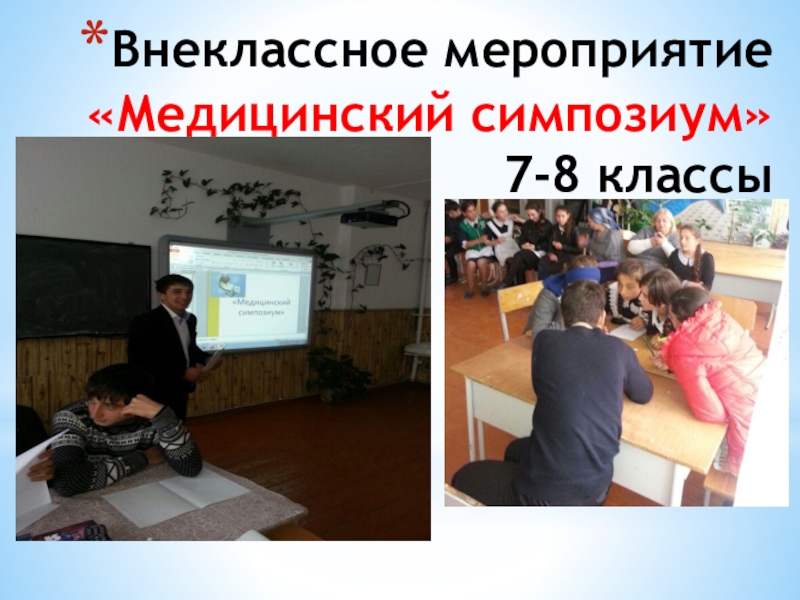 *Внеклассное мероприятие «Медицинский симпозиум» 7-8 классы

«Медицинский симпозиум»